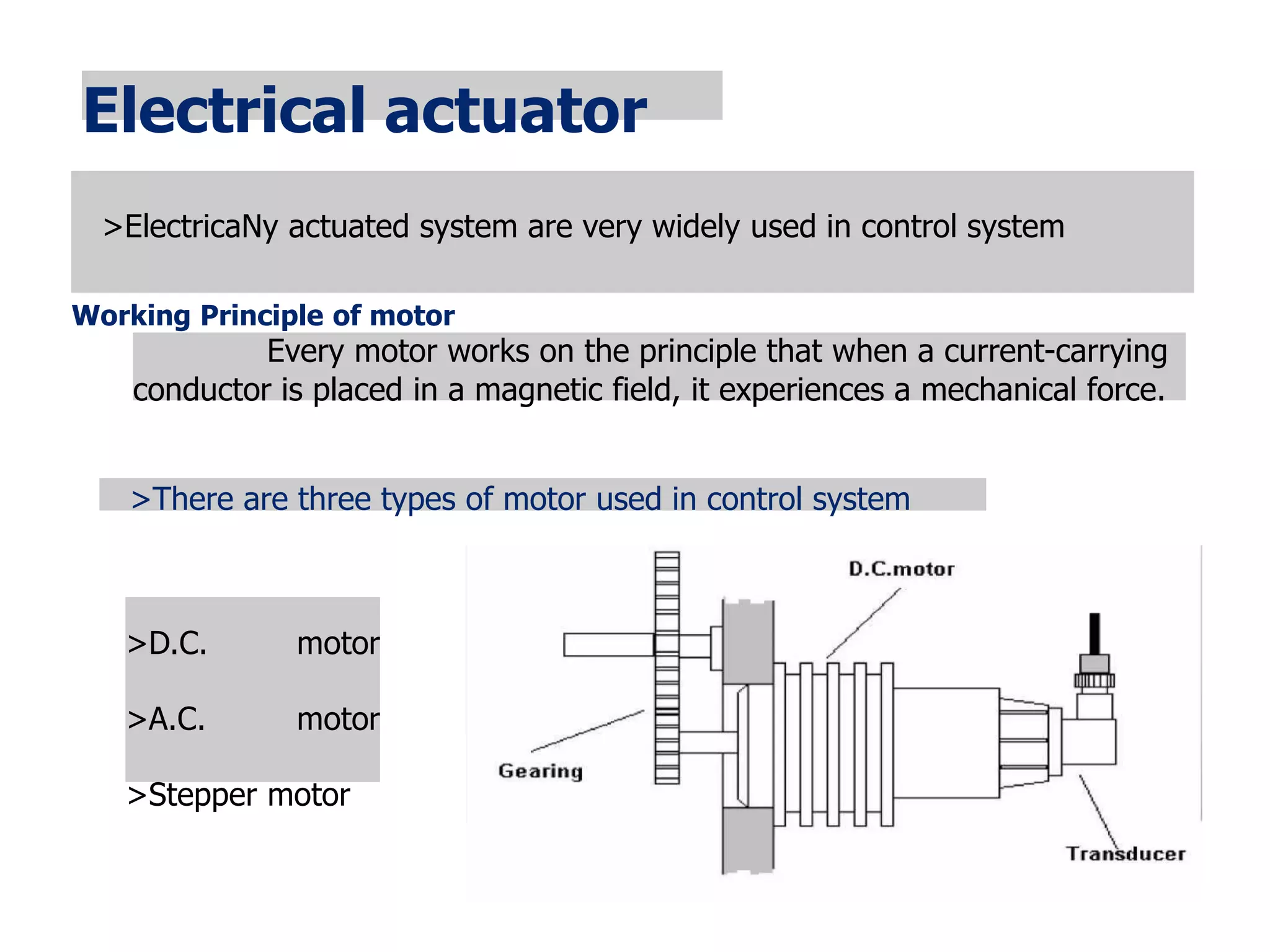 Electrical actuator

>ElectricaNy actuated system are very widely used in control system

Working Principle of motor

Every motor works on the principle that when a current-carrying conductor is placed in a magnetic field, it experiences a mechanical force.

>There are three types of motor used in control system

>D.C. motor

>A.C. motor

>Stepper motor

D.C.motor

Gearing

Transducer